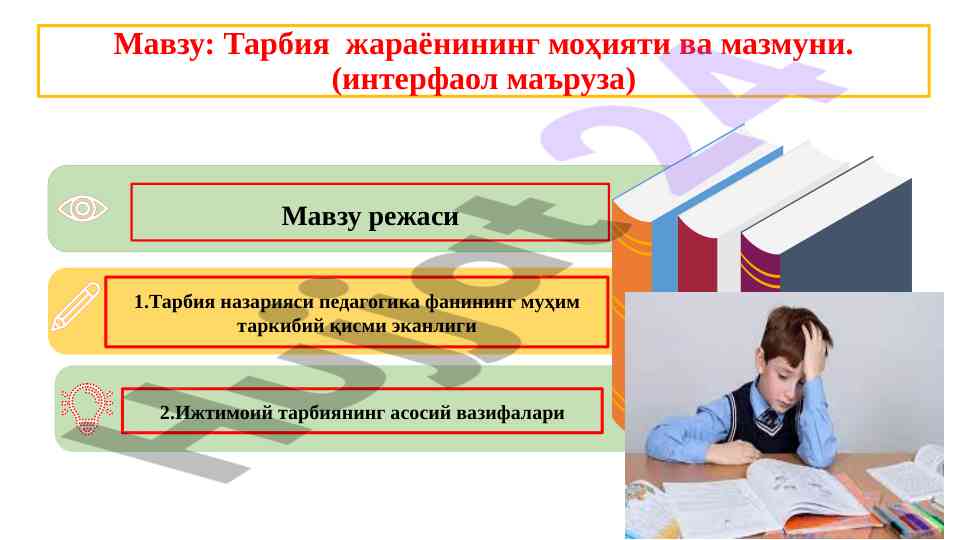 Мавзу: Тарбия жараёнининг моҳияти ва мазмуни. (интерфаол маъруза)

Мавзу режаси

1.Тарбия назарияси педагогика фанининг муҳим таркибий қисми эканлиги

2.Ижтимоий тарбиянинг асосий вазифалари

Hujjat24